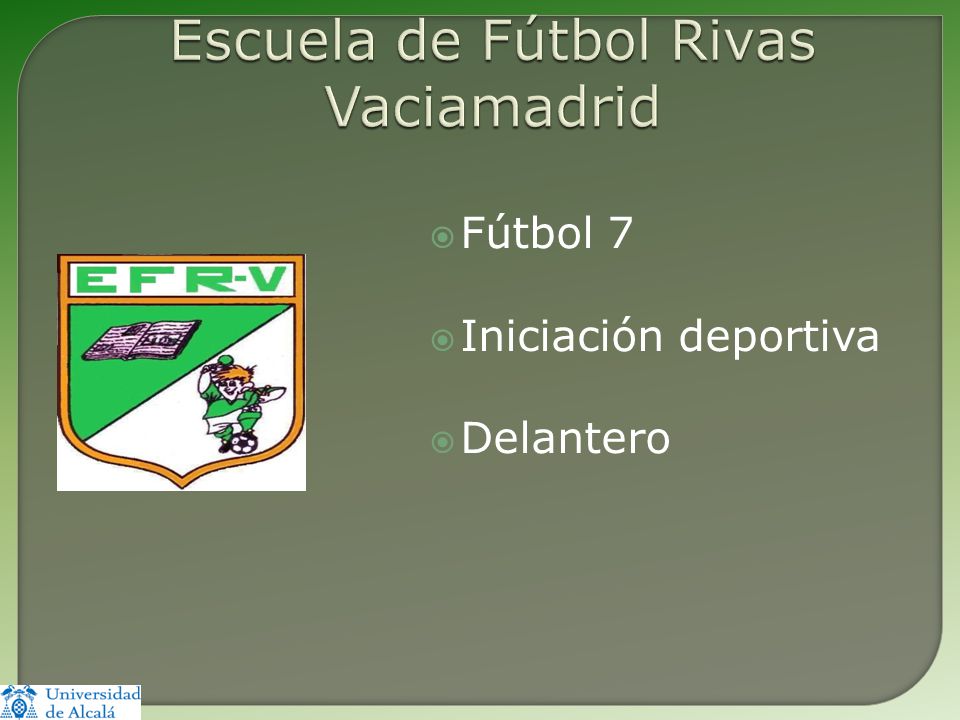 Escuela de Fútbol Rivas Vaciamadrid

EFR-V

Fútbol 7

Iniciación deportiva

Delantero

Universidad de Alcalá